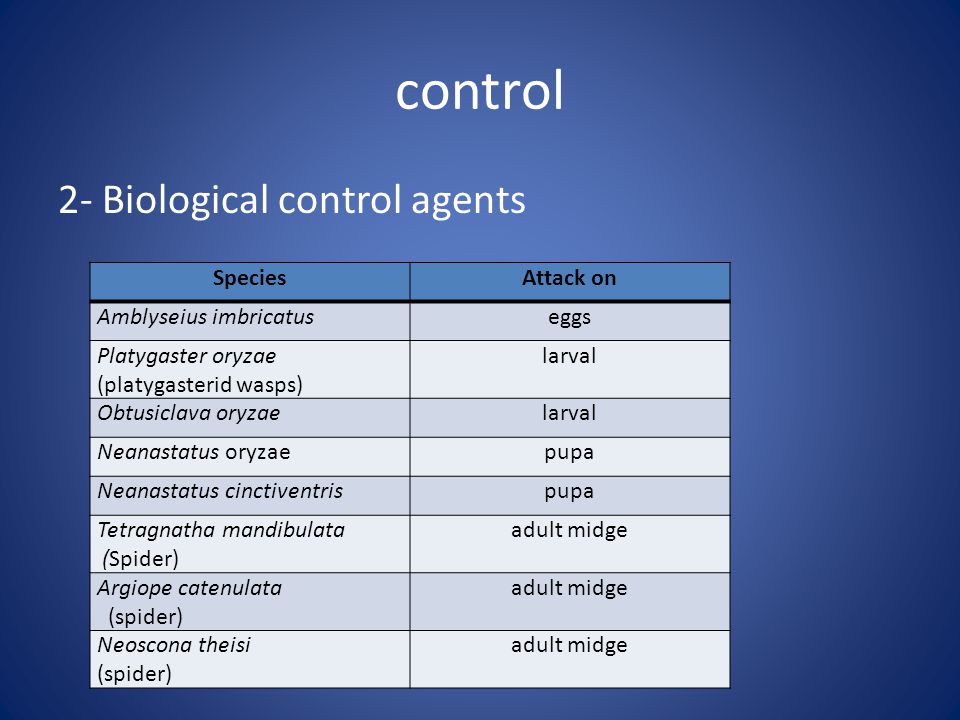 control

2- Biological control agents

| Species | Attack on |
|---|---|
| Amblyseius imbricatus | eggs |
| Platygaster oryzae (platygasterid wasps) | larval |
| Obtusiclava oryzae | larval |
| Neanastatus oryzae | pupa |
| Neanastatus cinctiventris | pupa |
| Tetragnatha mandibulata (Spider) | adult midge |
| Argiope catenulata (spider) | adult midge |
| Neoscona theisi (spider) | adult midge |